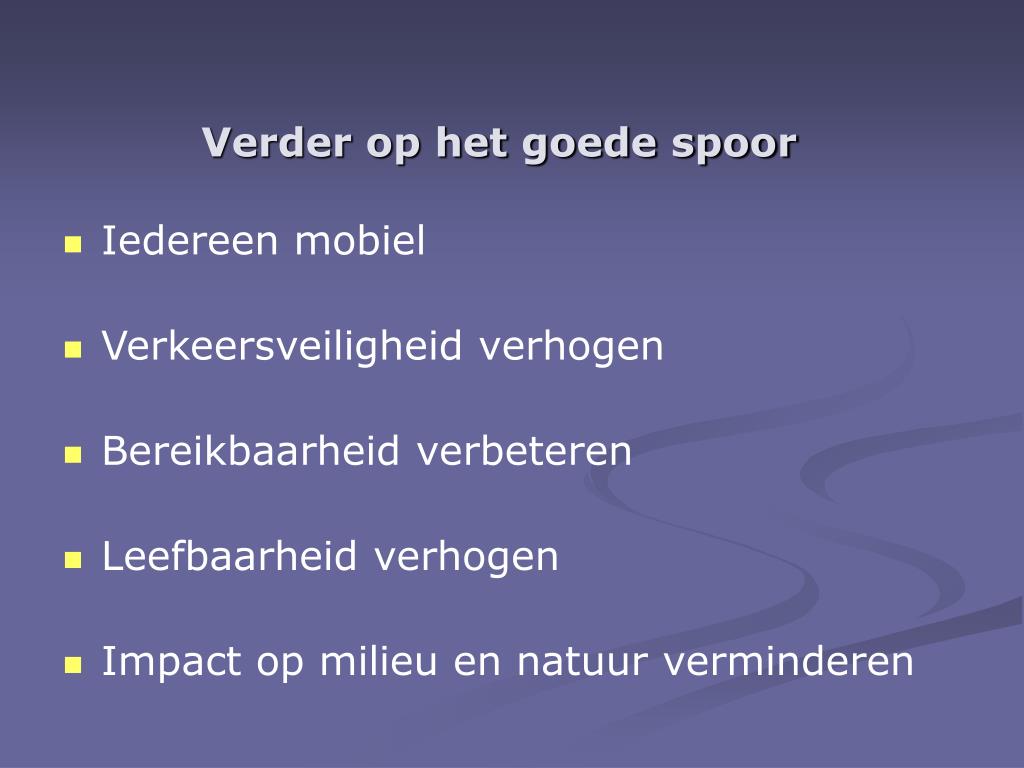 Verder op het goede spoor

- Iedereen mobiel
- Verkeersveiligheid verhogen
- Bereikbaarheid verbeteren
- Leefbaarheid verhogen
- Impact op milieu en natuur verminderen